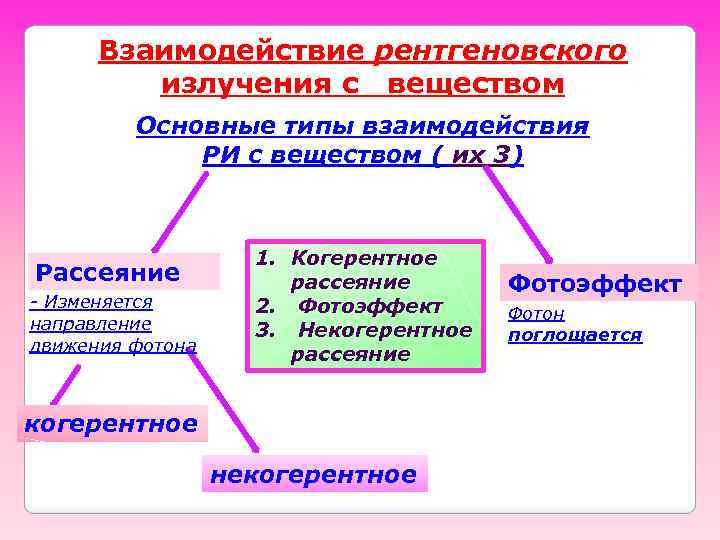 Взаимодействие рентгеновского излучения с веществом

Основные типы взаимодействия РИ с веществом ( их 3)

Рассеяние

- Изменяется направление движения фотона

1. Когерентное рассеяние
2. Фотоэффект
3. Некогерентное рассеяние

Фотоэффект

Фотон поглощается

когерентное

некогерентное